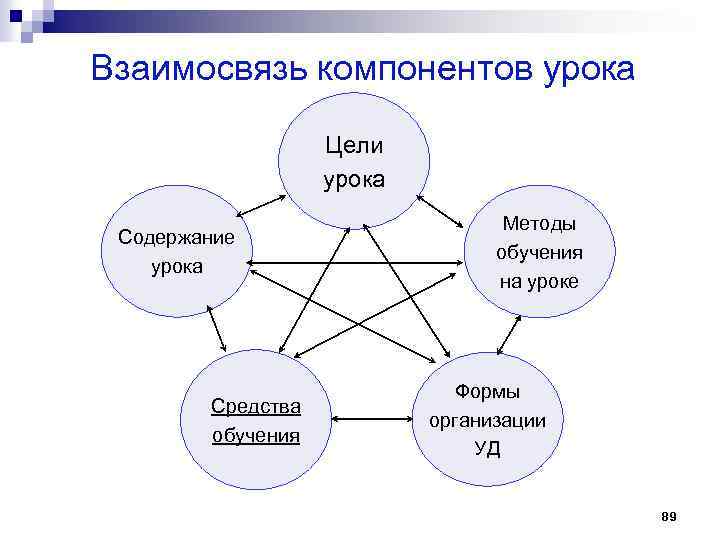 Взаимосвязь компонентов урока

Цели урока

Содержание урока

Методы обучения на уроке

Средства обучения

Формы организации УД

89